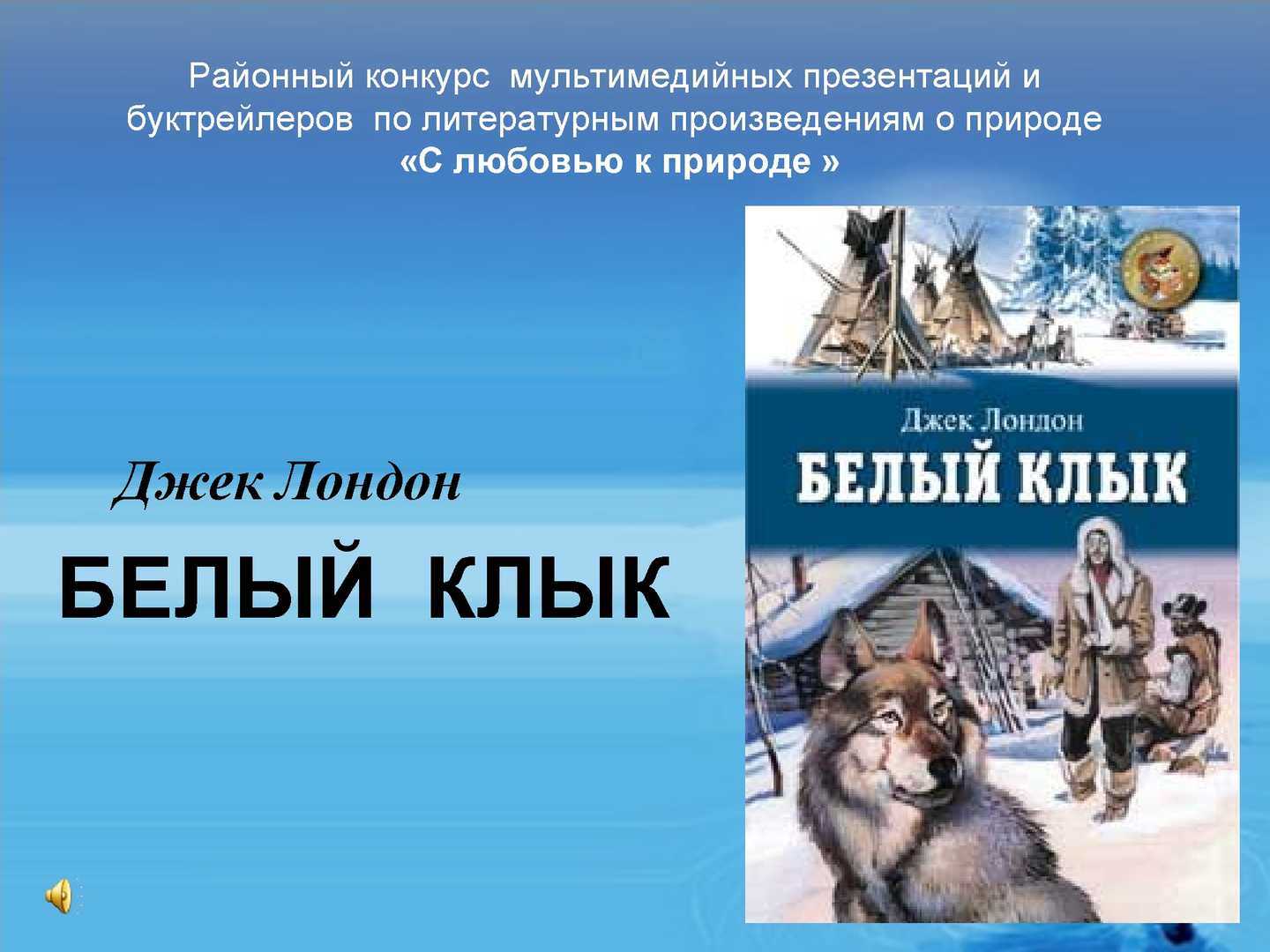 Районный конкурс мультимедийных презентаций и буктрейлеров по литературным произведениям о природе
«С любовью к природе »

Джек Лондон
БЕЛЫЙ КЛЫК

Джек Лондон
БЕЛЫЙ КЛЫК